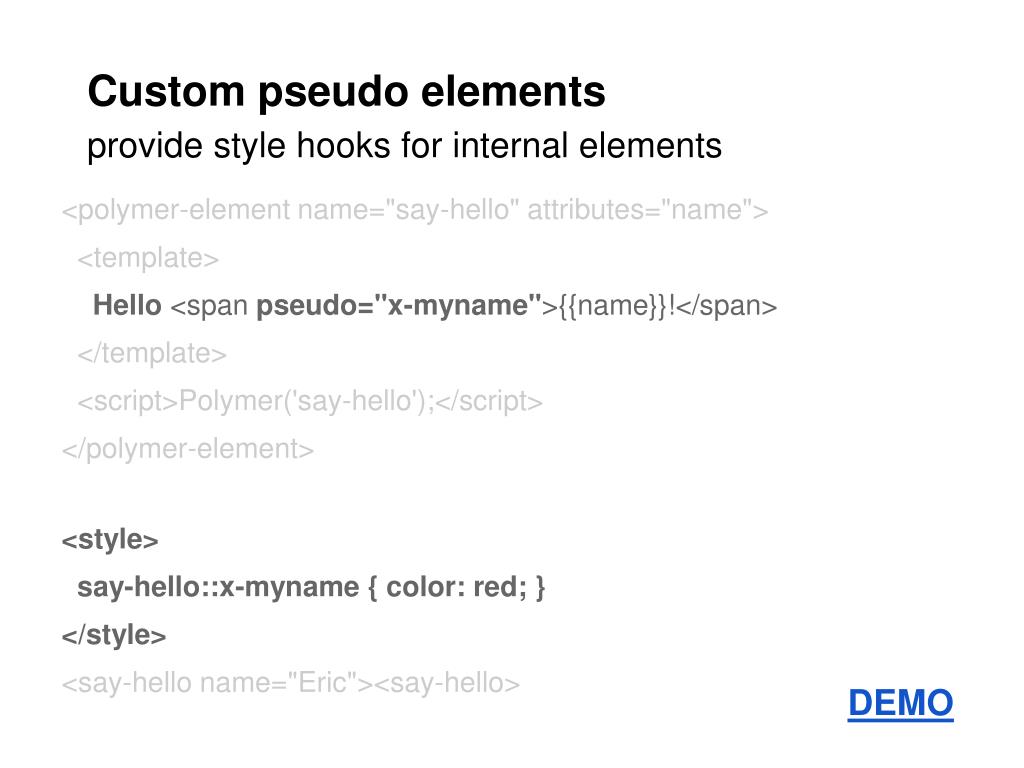 Custom pseudo elements
provide style hooks for internal elements

<polymer-element name="say-hello" attributes="name">
<template>
Hello <span pseudo="x-myname">{{name}}!</span>
</template>
<script>Polymer('say-hello');</script>
</polymer-element>

<style>
say-hello::x-myname { color: red; }
</style>
<say-hello name="Eric"><say-hello>

DEMO